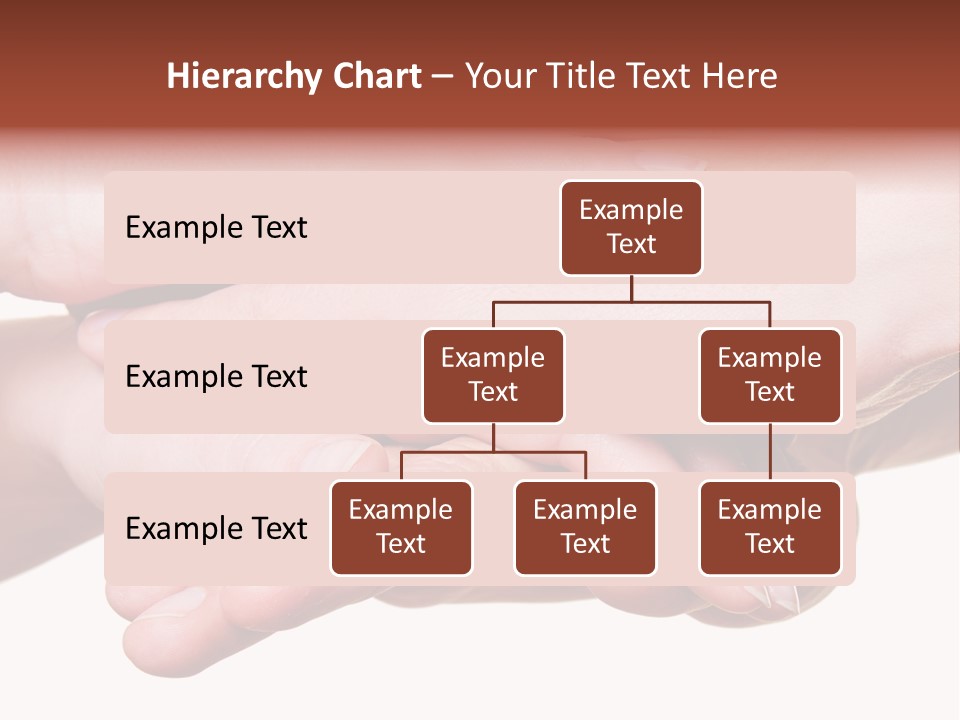 Hierarchy Chart – Your Title Text Here

Example Text

Example Text

Example Text

Example Text

Example Text

Example Text

Example Text

Example Text

Example Text